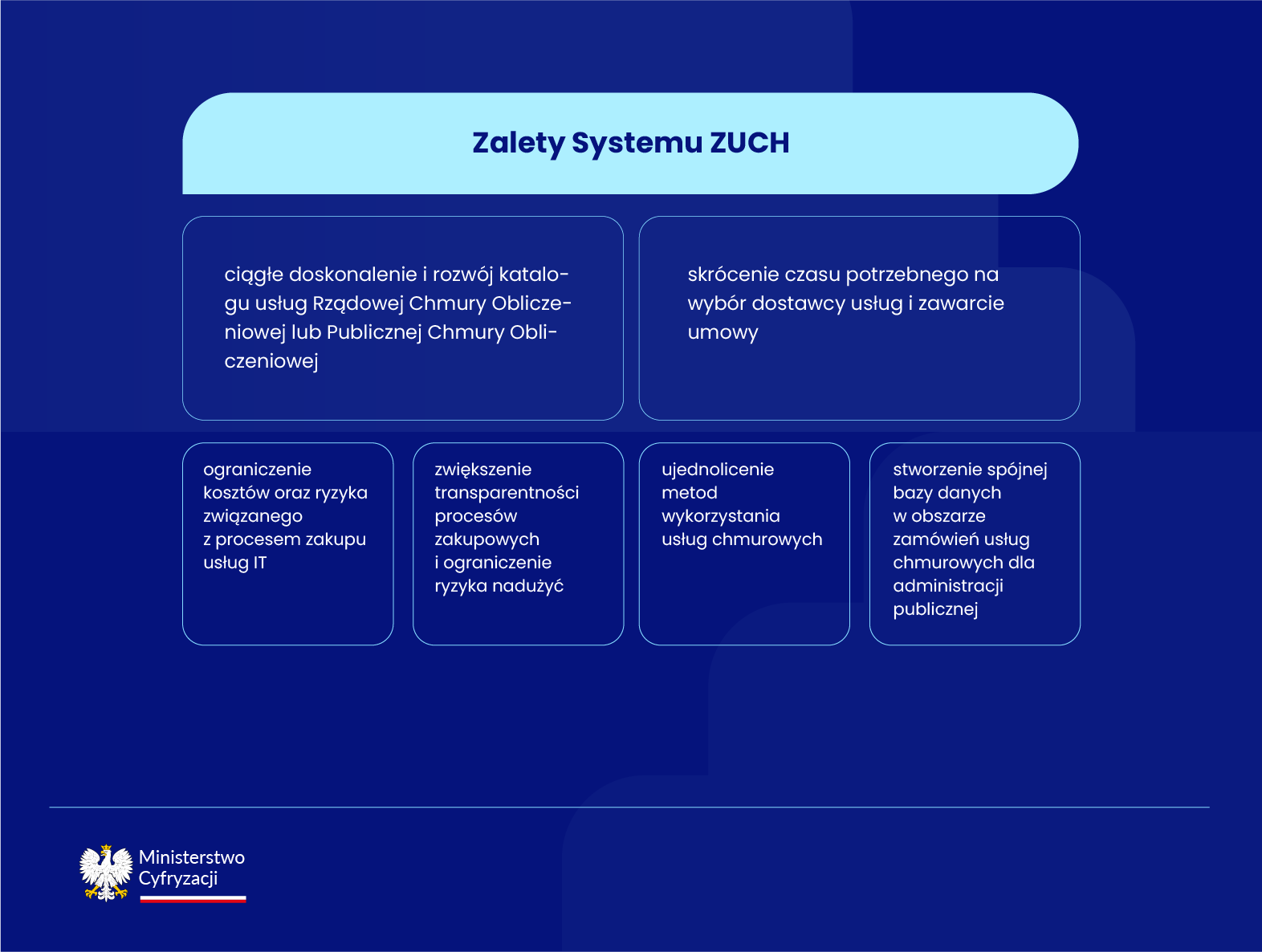 Zalety Systemu ZUCH

ciągłe doskonalenie i rozwój katalogu usług Rządowej Chmury Obliczeniowej lub Publicznej Chmury Obliczeniowej

skrócenie czasu potrzebnego na wybór dostawcy usług i zawarcie umowy

ograniczenie kosztów oraz ryzyka związanego z procesem zakupu usług IT

zwiększenie transparentności procesów zakupowych i ograniczenie ryzyka nadużyć

ujednolicenie metod wykorzystania usług chmurowych

stworzenie spójnej bazy danych w obszarze zamówień usług chmurowych dla administracji publicznej

Ministerstwo Cyfryzacji